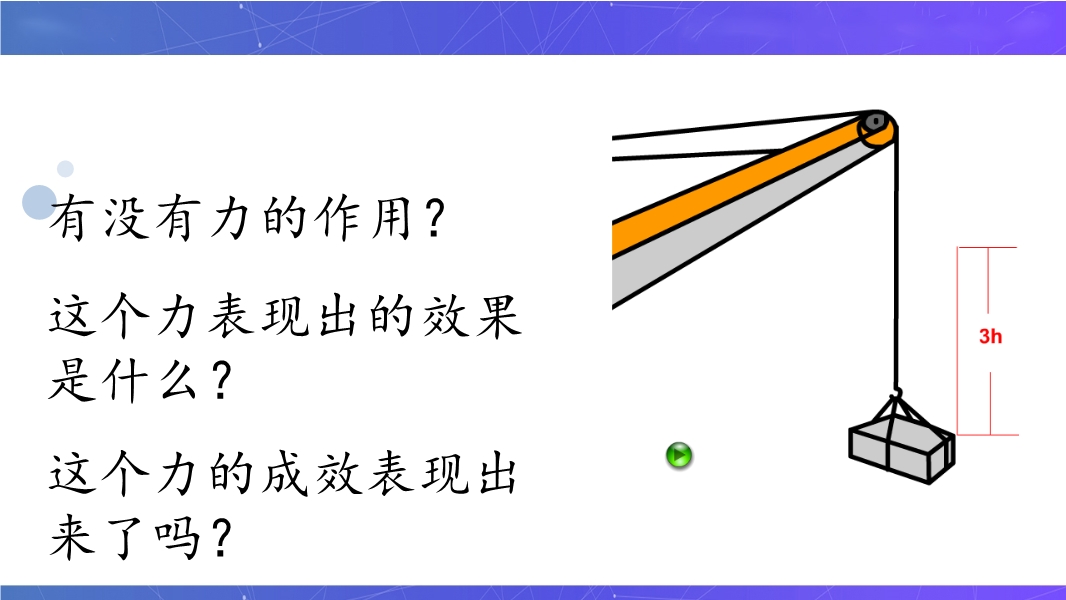 有没有力的作用？

这个力表现出的效果是什么？

这个力的成效表现出来了吗？

3h